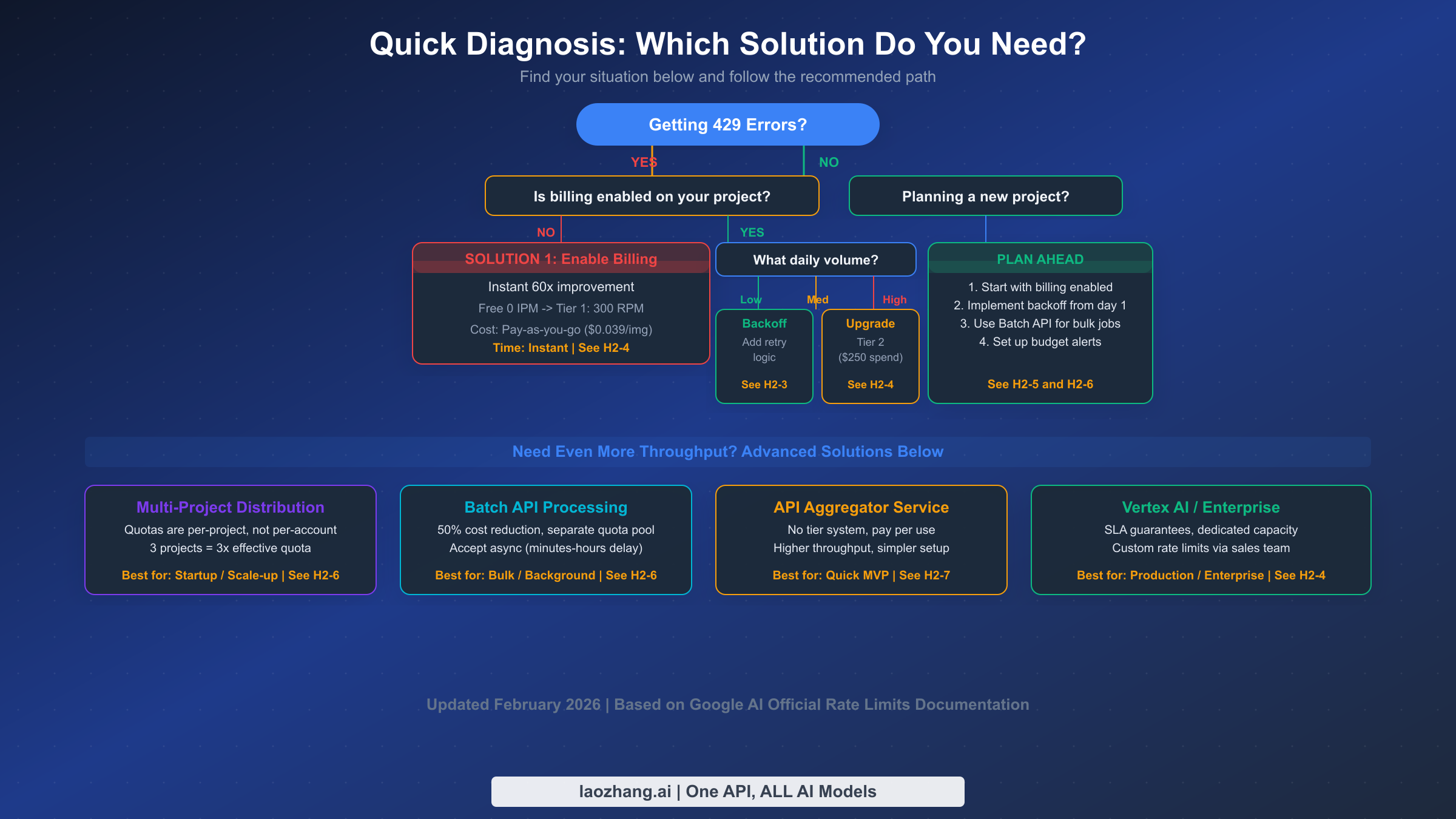 Quick Diagnosis: Which Solution Do You Need?

Find your situation below and follow the recommended path

Getting 429 Errors?

YES

NO

Is billing enabled on your project?

Planning a new project?

NO

YES

SOLUTION 1: Enable Billing

Instant 60x improvement

Free 0 IPM -> Tier 1: 300 RPM

Cost: Pay-as-you-go ($0.039/img)

Time: Instant | See H2-4

What daily volume?

Low

Med

High

Backoff

Add retry logic

See H2-3

Upgrade

Tier 2 ($250 spend)

See H2-4

PLAN AHEAD

1. Start with billing enabled
2. Implement backoff from day 1
3. Use Batch API for bulk jobs
4. Set up budget alerts

See H2-5 and H2-6

Need Even More Throughput? Advanced Solutions Below

Multi-Project Distribution

Quotas are per-project, not per-account
3 projects = 3x effective quota

Best for: Startup / Scale-up | See H2-6

Batch API Processing

50% cost reduction, separate quota pool
Accept async (minutes-hours delay)

Best for: Bulk / Background | See H2-6

API Aggregator Service

No tier system, pay per use
Higher throughput, simpler setup

Best for: Quick MVP | See H2-7

Vertex AI / Enterprise

SLA guarantees, dedicated capacity
Custom rate limits via sales team

Best for: Production / Enterprise | See H2-4

Updated February 2026 | Based on Google AI Official Rate Limits Documentation

laozhang.ai | One API, ALL AI Models